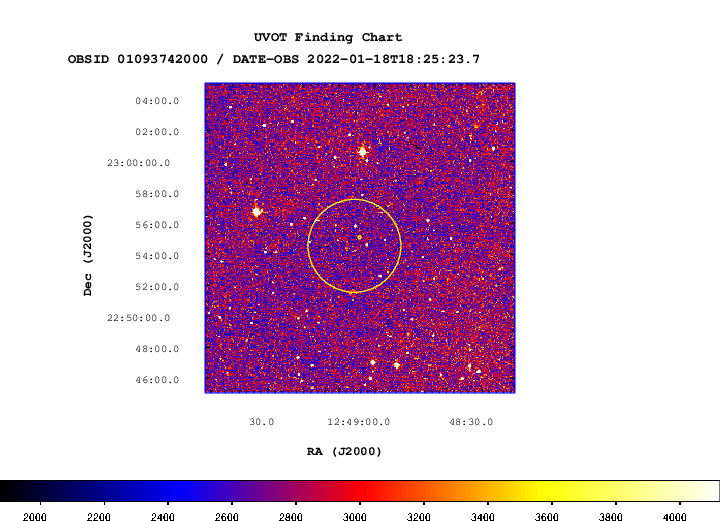 UVOT Finding Chart
OBSID 01093742000 / DATE-OBS 2022-01-18T18:25:23.7

Dec (J2000)

04:00.0
02:00.0
23:00:00.0
58:00.0
56:00.0
54:00.0
52:00.0
22:50:00.0
48:00.0
46:00.0

30.0
12:49:00.0
48:30.0

RA (J2000)

2000
2200
2400
2600
2800
3000
3200
3400
3600
3800
4000